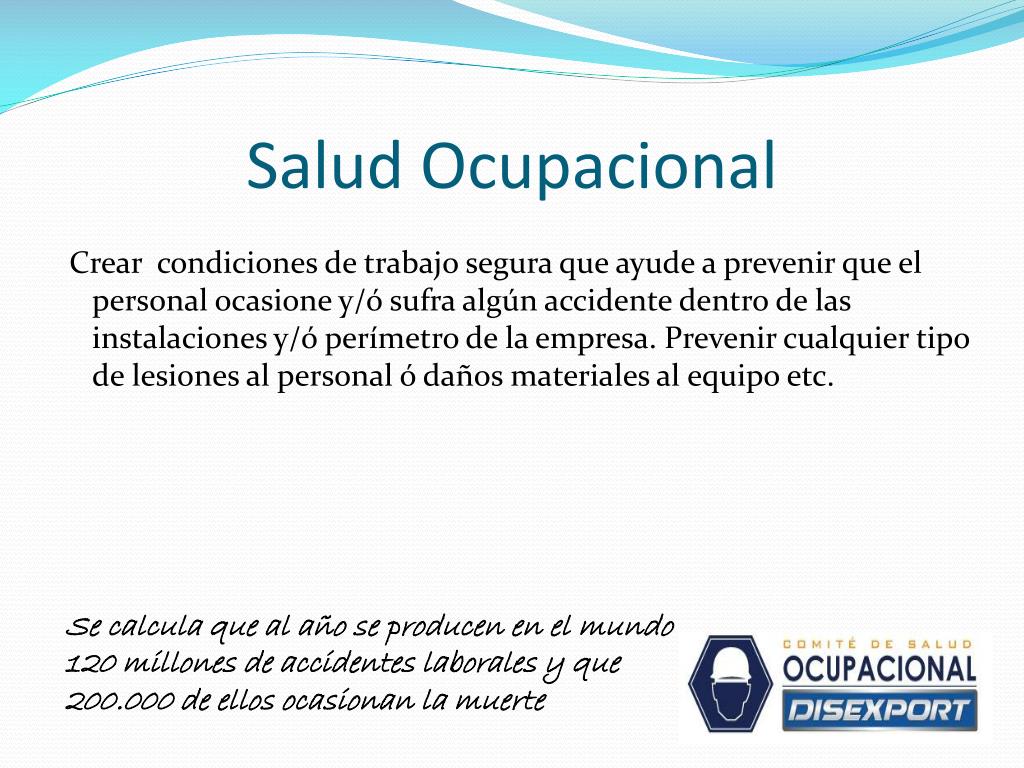 Salud Ocupacional

Crear condiciones de trabajo segura que ayude a prevenir que el personal ocasione y/ó sufra algún accidente dentro de las instalaciones y/ó perímetro de la empresa. Prevenir cualquier tipo de lesiones al personal ó daños materiales al equipo etc.

Se calcula que al año se producen en el mundo 120 millones de accidentes laborales y que 200.000 de ellos ocasionan la muerte

COMITÉ DE SALUD
OCUPACIONAL
DISEXPORT